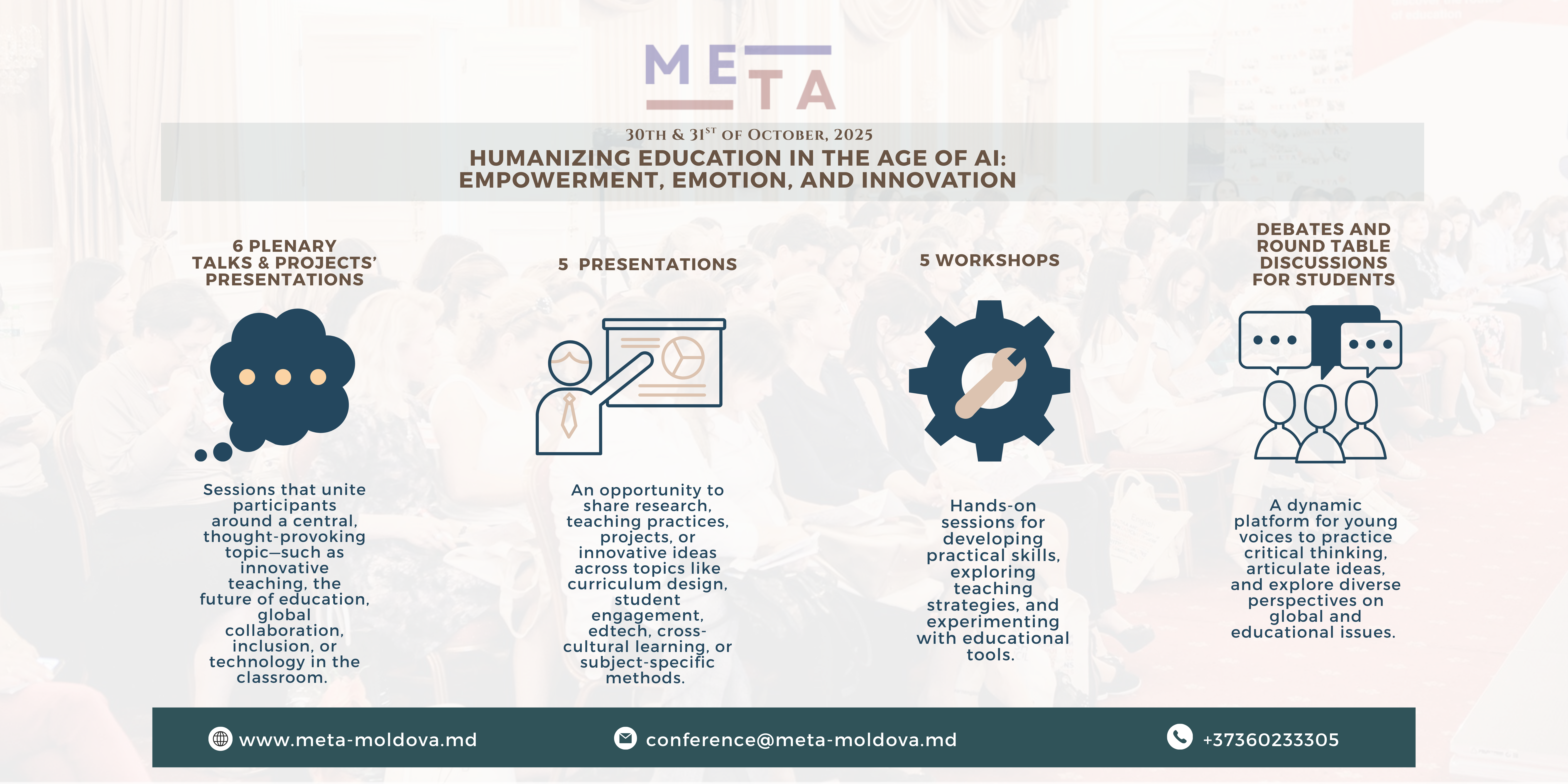 META

30TH & 31$^{ST}$ OF OCTOBER, 2025

HUMANIZING EDUCATION IN THE AGE OF AI: EMPOWERMENT, EMOTION, AND INNOVATION

6 PLENARY TALKS & PROJECTS' PRESENTATIONS

Sessions that unite participants around a central, thought-provoking topic—such as innovative teaching, the future of education, global collaboration, inclusion, or technology in the classroom.

5 PRESENTATIONS

An opportunity to share research, teaching practices, projects, or innovative ideas across topics like curriculum design, student engagement, edtech, cross-cultural learning, or subject-specific methods.

5 WORKSHOPS

Hands-on sessions for developing practical skills, exploring teaching strategies, and experimenting with educational tools.

DEBATES AND ROUND TABLE DISCUSSIONS FOR STUDENTS

A dynamic platform for young voices to practice critical thinking, articulate ideas, and explore diverse perspectives on global and educational issues.

www.meta-moldova.md

conference@meta-moldova.md

+37360233305